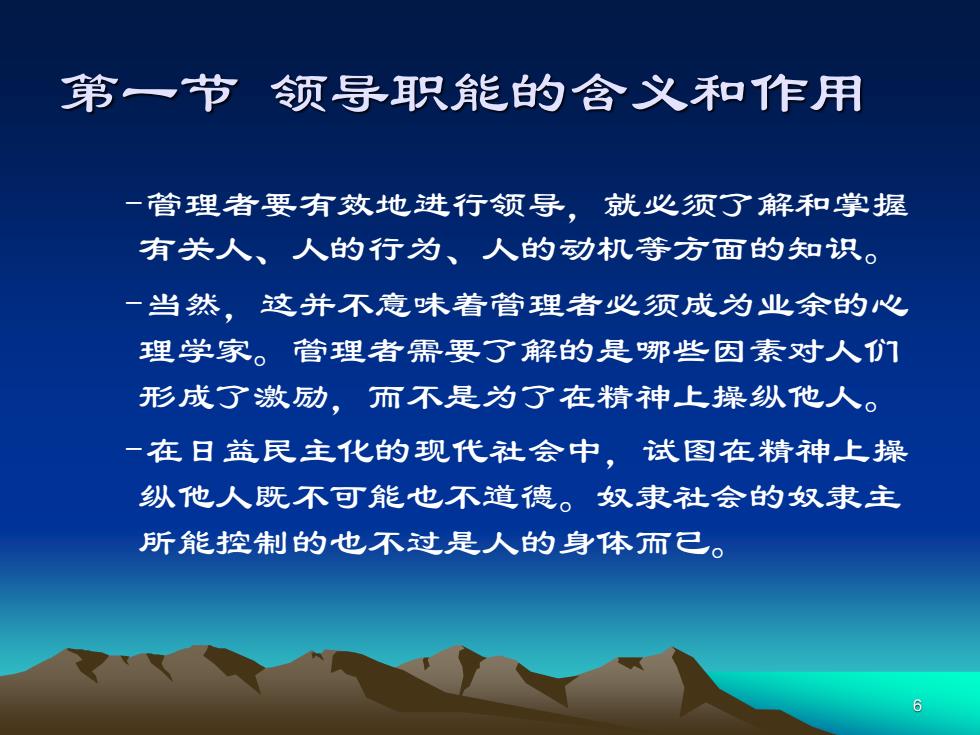 第一节 领导职能的含义和作用

–管理者要有效地进行领导，就必须了解和掌握有关人、人的行为、人的动机等方面的知识。

–当然，这并不意味着管理者必须成为业余的心理学家。管理者需要了解的是哪些因素对人们形成了激励，而不是为了在精神上操纵他人。

–在日益民主化的现代社会中，试图在精神上操纵他人既不可能也不道德。奴隶社会的奴隶主所能控制的也不过是人的身体而已。

6